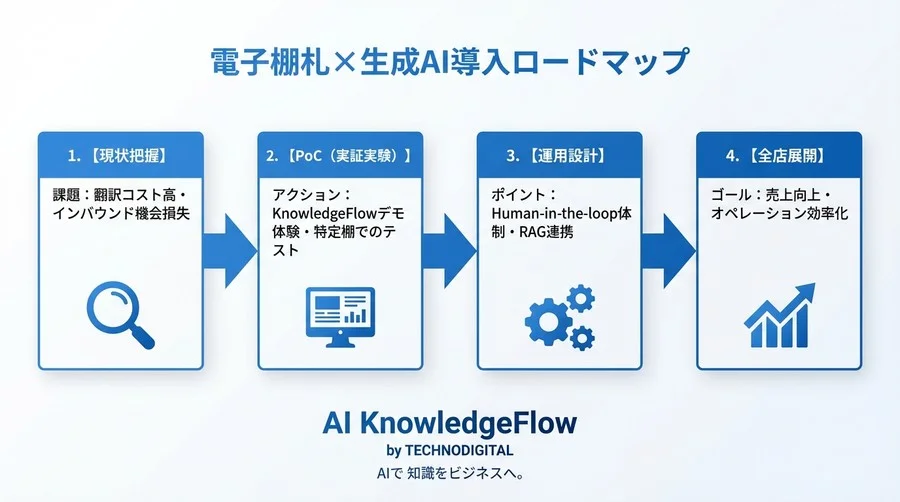 電子棚札×生成AI導入ロードマップ

1.【現状把握】

課題：翻訳コスト高・インバウンド機会損失

2.【PoC（実証実験）】

アクション：KnowledgeFlowデモ体験・特定棚でのテスト

3.【運用設計】

ポイント：Human-in-the-loop体制・RAG連携

4.【全店展開】

ゴール：売上向上・オペレーション効率化

AI KnowledgeFlow
by TECHNODIGITAL
AIで 知識をビジネスへ。